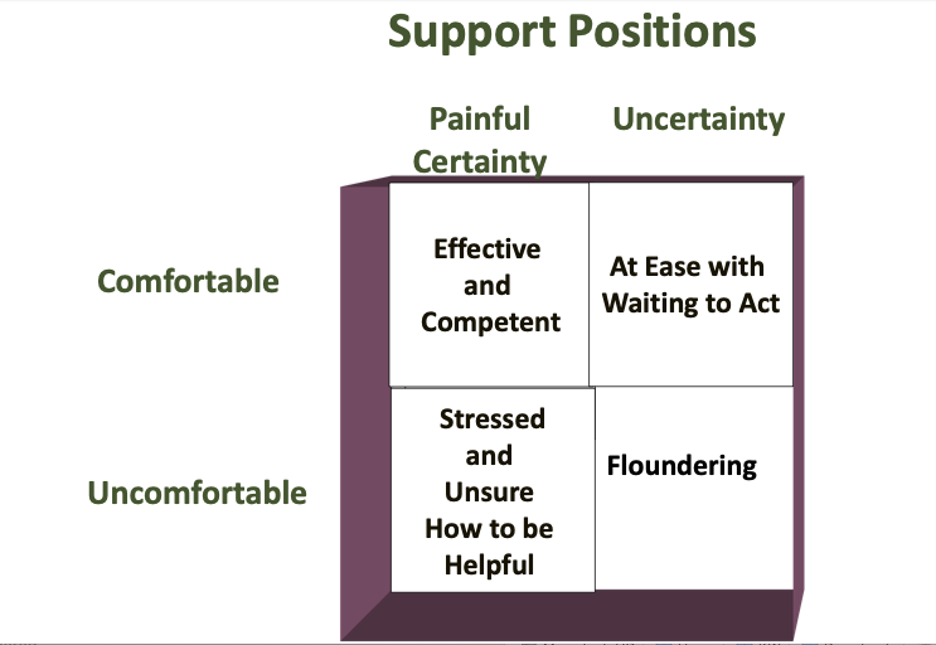 Support Positions

|  | Painful Certainty | Uncertainty |
|---|---|---|
| Comfortable | Effective and Competent | At Ease with Waiting to Act |
| Uncomfortable | Stressed and Unsure How to be Helpful | Floundering |